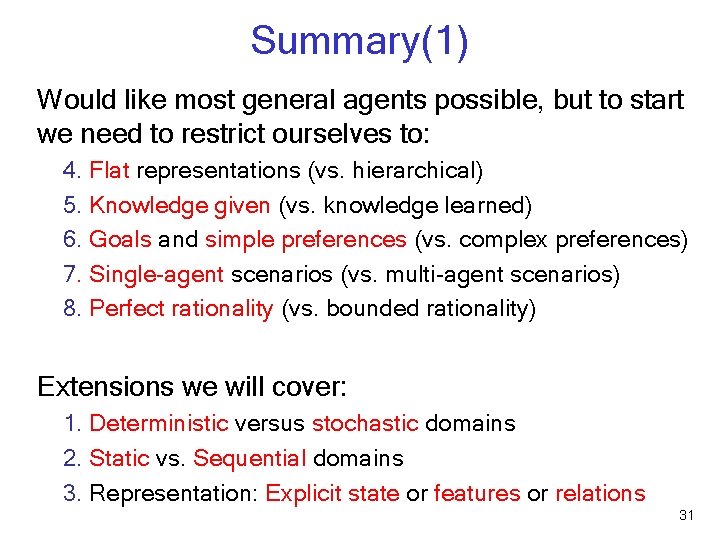 Summary(1)

Would like most general agents possible, but to start we need to restrict ourselves to:

4. Flat representations (vs. hierarchical)
5. Knowledge given (vs. knowledge learned)
6. Goals and simple preferences (vs. complex preferences)
7. Single-agent scenarios (vs. multi-agent scenarios)
8. Perfect rationality (vs. bounded rationality)

Extensions we will cover:

1. Deterministic versus stochastic domains
2. Static vs. Sequential domains
3. Representation: Explicit state or features or relations

31